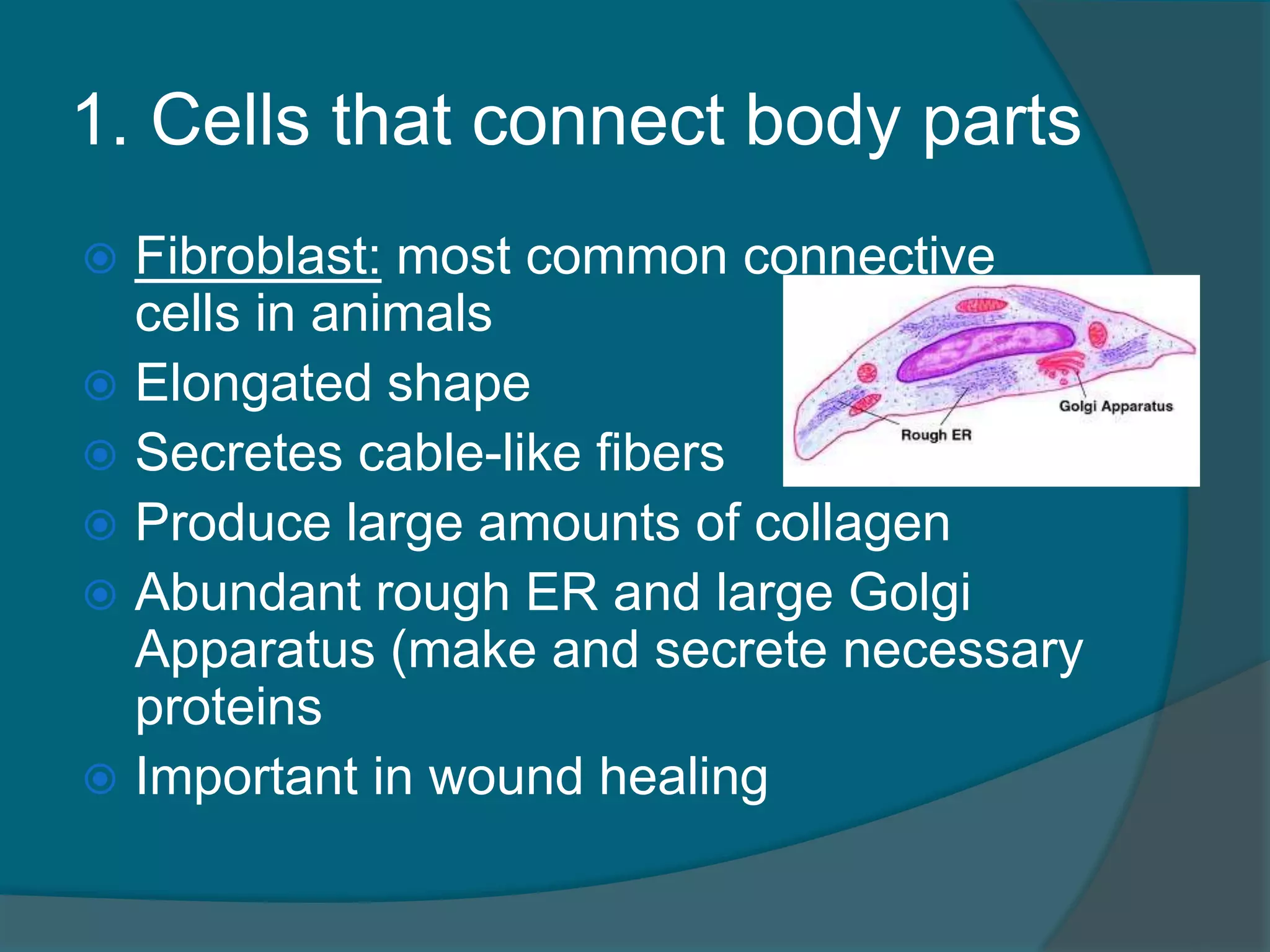 1. Cells that connect body parts

Fibroblast: most common connective cells in animals

Elongated shape

Secretes cable-like fibers

Produce large amounts of collagen

Abundant rough ER and large Golgi Apparatus (make and secrete necessary proteins

Important in wound healing

Golgi Apparatus

Rough ER